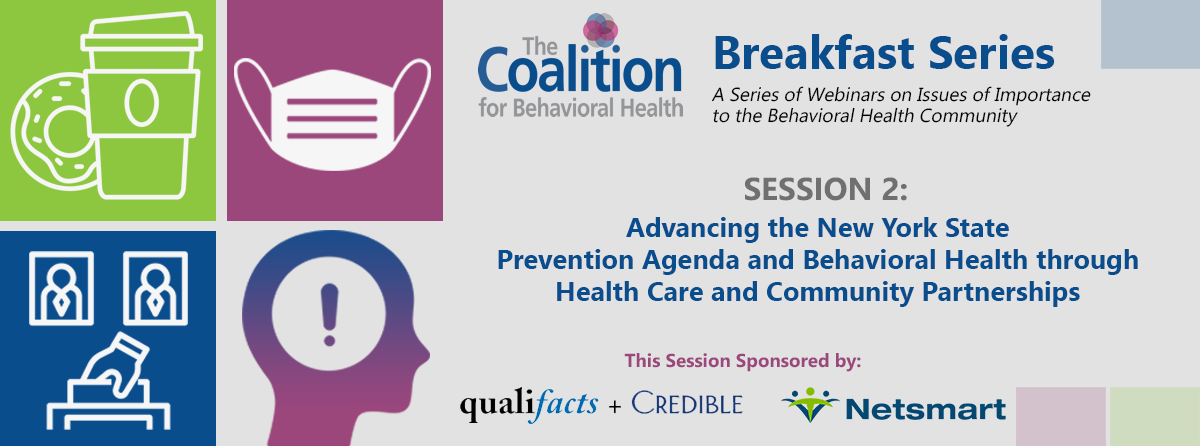 The Coalition for Behavioral Health

Breakfast Series

A Series of Webinars on Issues of Importance to the Behavioral Health Community

SESSION 2:

Advancing the New York State Prevention Agenda and Behavioral Health through Health Care and Community Partnerships

This Session Sponsored by:

qualifacts + CREDIBLE

Netsmart